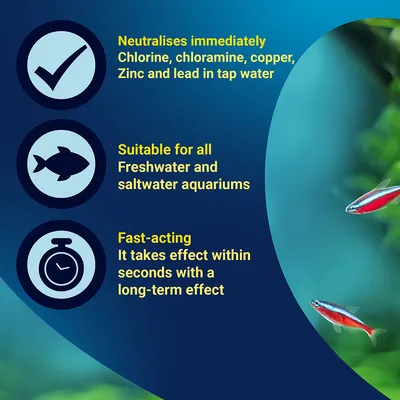 Neutralises immediately
Chlorine, chloramine, copper, Zinc and lead in tap water

Suitable for all
Freshwater and saltwater aquariums

Fast-acting
It takes effect within seconds with a long-term effect